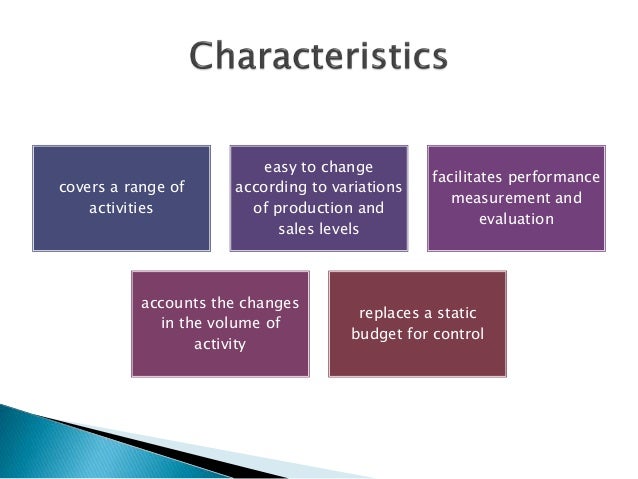 Characteristics

covers a range of activities

easy to change according to variations of production and sales levels

facilitates performance measurement and evaluation

accounts the changes in the volume of activity

replaces a static budget for control